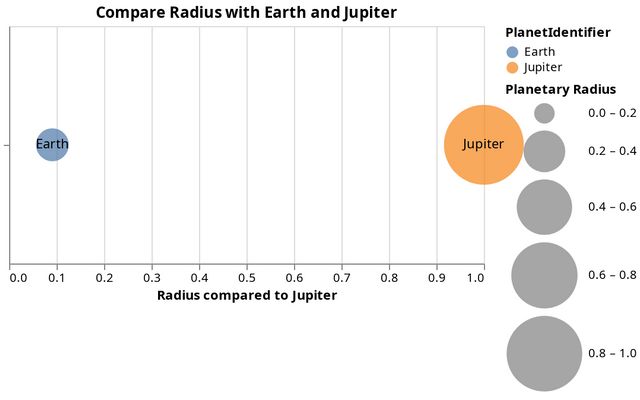 Compare Radius with Earth and Jupiter

Earth

Jupiter

0.0 0.1 0.2 0.3 0.4 0.5 0.6 0.7 0.8 0.9 1.0

Radius compared to Jupiter

PlanetIdentifier
Earth
Jupiter

Planetary Radius
0.0 – 0.2
0.2 – 0.4
0.4 – 0.6
0.6 – 0.8
0.8 – 1.0